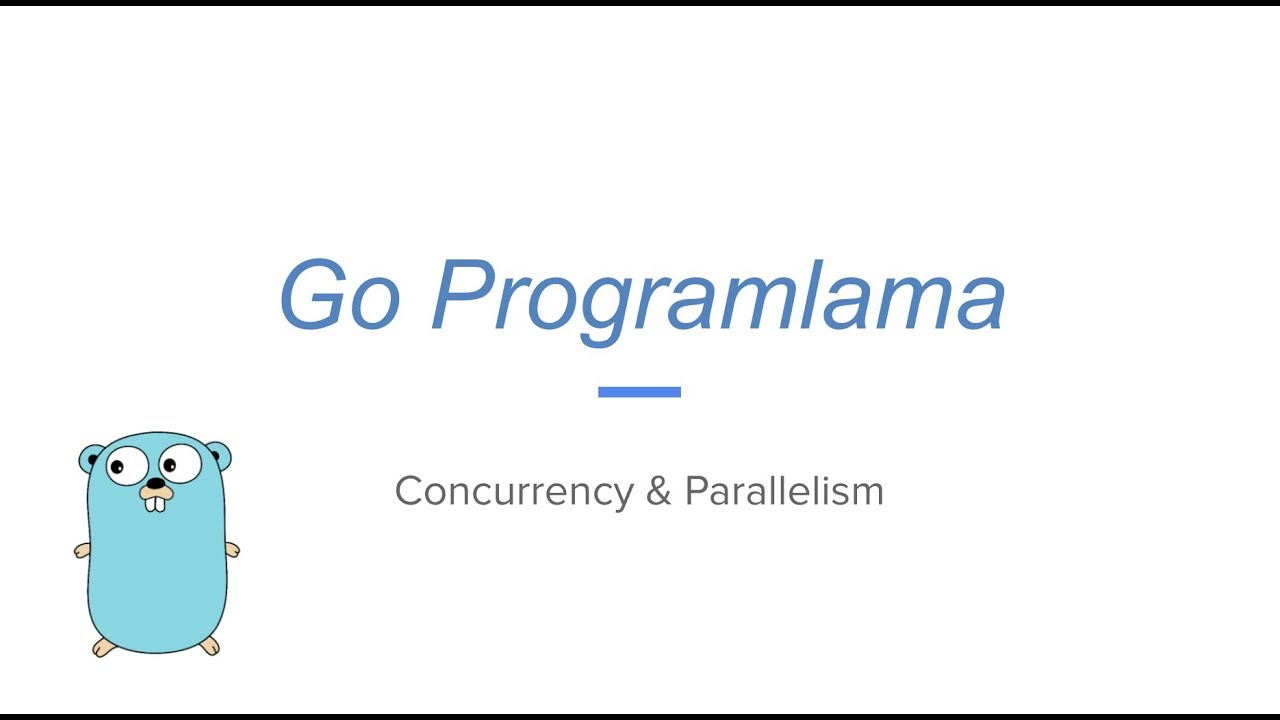 Go Programlama

Concurrency & Parallelism